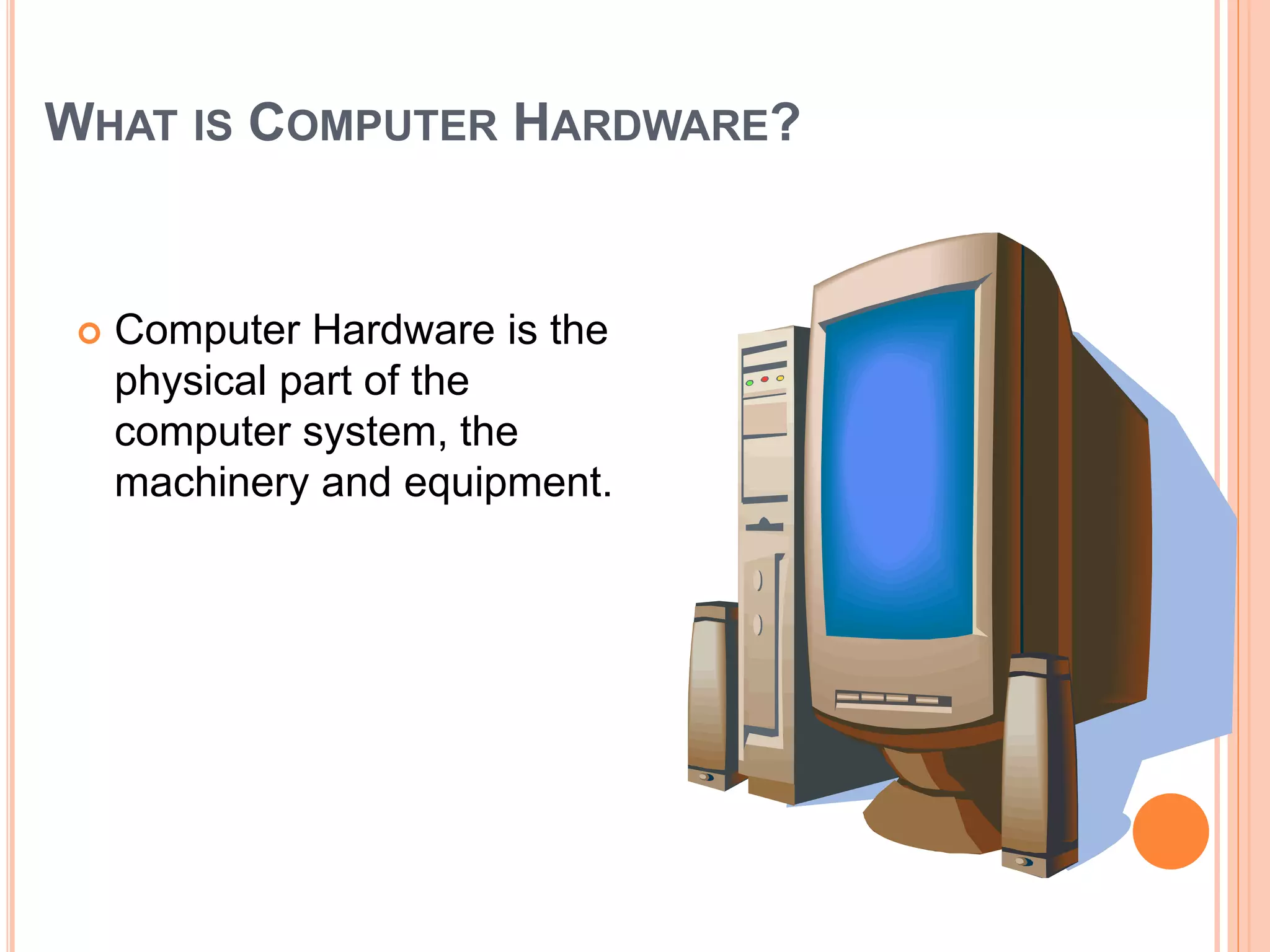 WHAT IS COMPUTER HARDWARE?

Computer Hardware is the physical part of the computer system, the machinery and equipment.